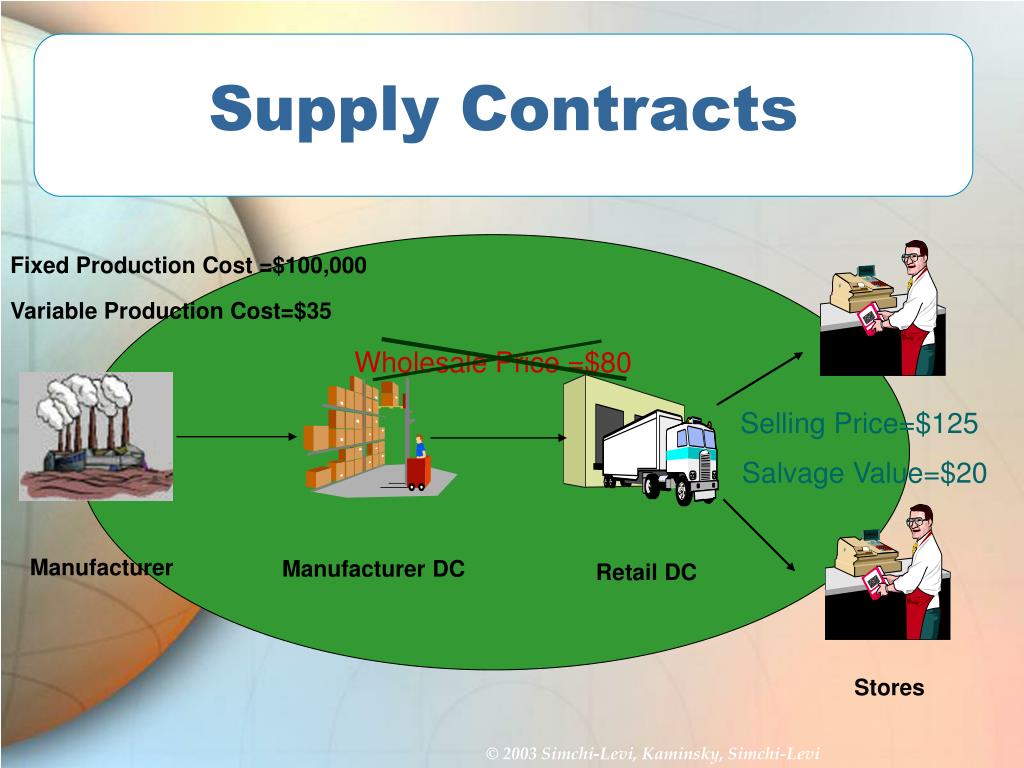 Supply Contracts

Fixed Production Cost =$100,000

Variable Production Cost=$35

Wholesale Price =$80

Selling Price=$125

Salvage Value=$20

Manufacturer

Manufacturer DC

Retail DC

Stores

© 2003 Simchi-Levi, Kaminsky, Simchi-Levi